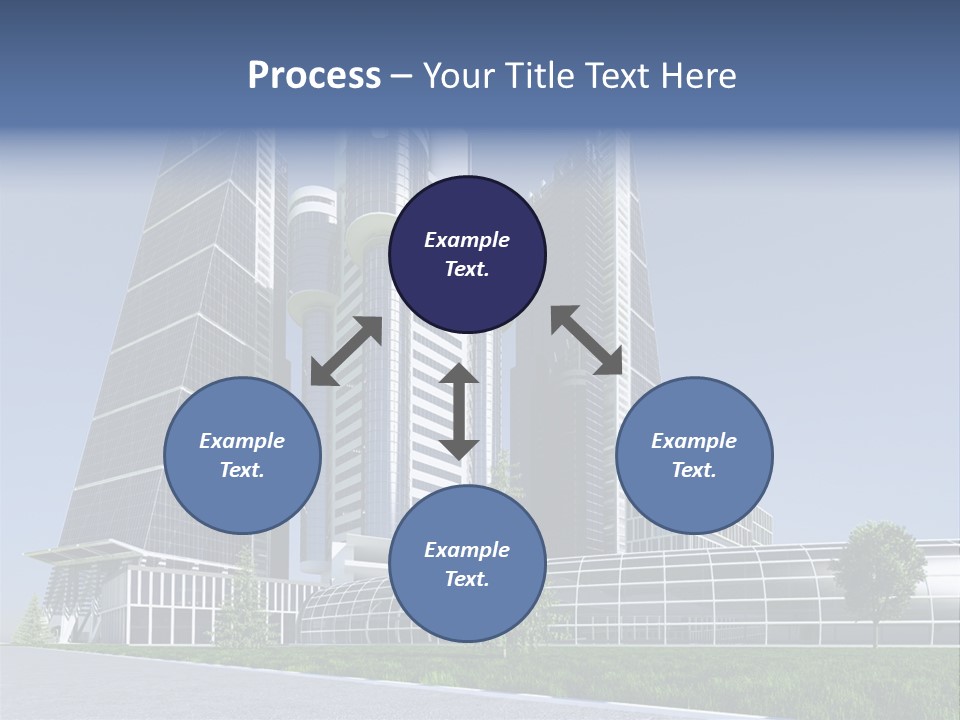 Process – Your Title Text Here

Example Text.

Example Text.

Example Text.

Example Text.